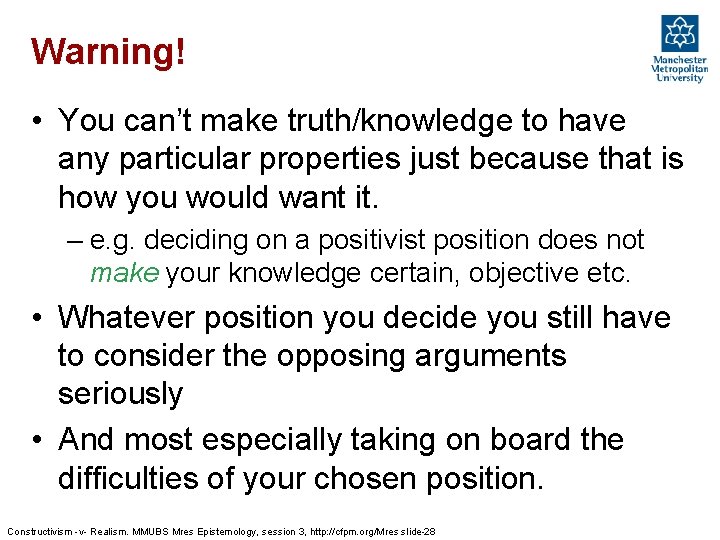 Warning!

Manchester Metropolitan University

• You can't make truth/knowledge to have any particular properties just because that is how you would want it.

– e.g. deciding on a positivist position does not make your knowledge certain, objective etc.

• Whatever position you decide you still have to consider the opposing arguments seriously

• And most especially taking on board the difficulties of your chosen position.

Constructivism -v- Realism. MMUBS Mres Epistemology, session 3, http://cfpm.org/Mres slide-28